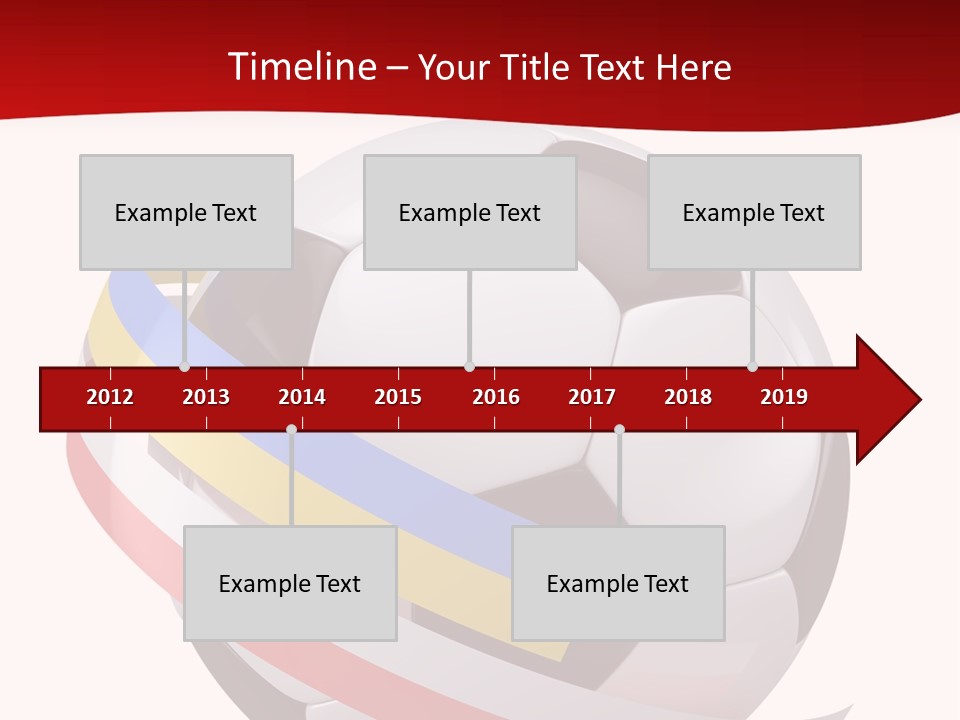 Timeline – Your Title Text Here

Example Text

Example Text

Example Text

2012 2013 2014 2015 2016 2017 2018 2019

Example Text

Example Text